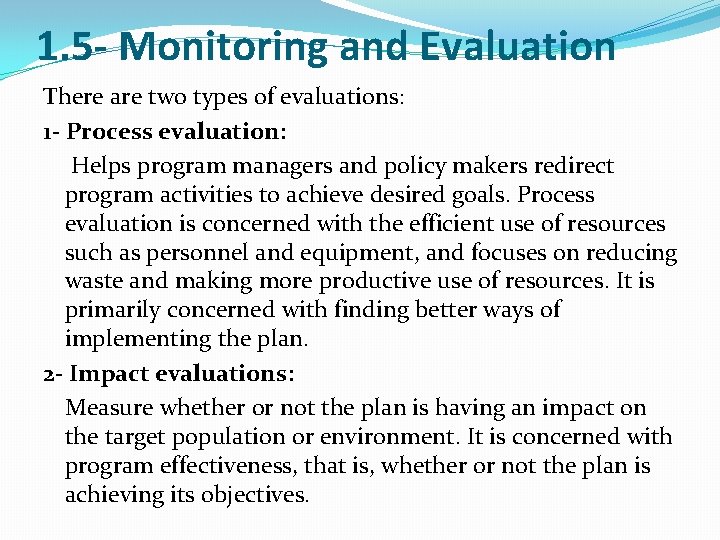 1.5- Monitoring and Evaluation

There are two types of evaluations:

1- Process evaluation:

Helps program managers and policy makers redirect program activities to achieve desired goals. Process evaluation is concerned with the efficient use of resources such as personnel and equipment, and focuses on reducing waste and making more productive use of resources. It is primarily concerned with finding better ways of implementing the plan.

2- Impact evaluations:

Measure whether or not the plan is having an impact on the target population or environment. It is concerned with program effectiveness, that is, whether or not the plan is achieving its objectives.